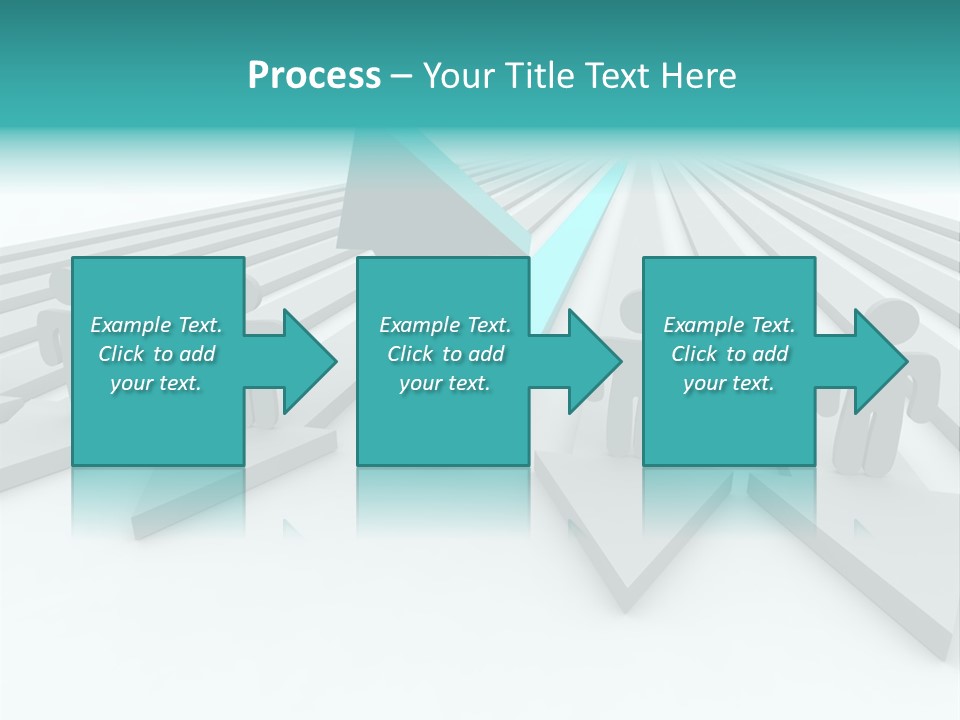 Process – Your Title Text Here

Example Text. Click to add your text.

Example Text. Click to add your text.

Example Text. Click to add your text.